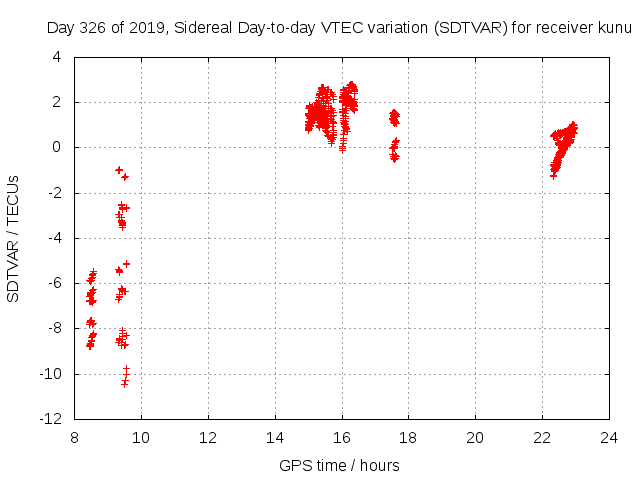 Day 326 of 2019, Sidereal Day-to-day VTEC variation (SDTVAR) for receiver kunu

SDTVAR / TECUs

4
2
0
-2
-4
-6
-8
-10
-12

8 10 12 14 16 18 20 22 24

GPS time / hours